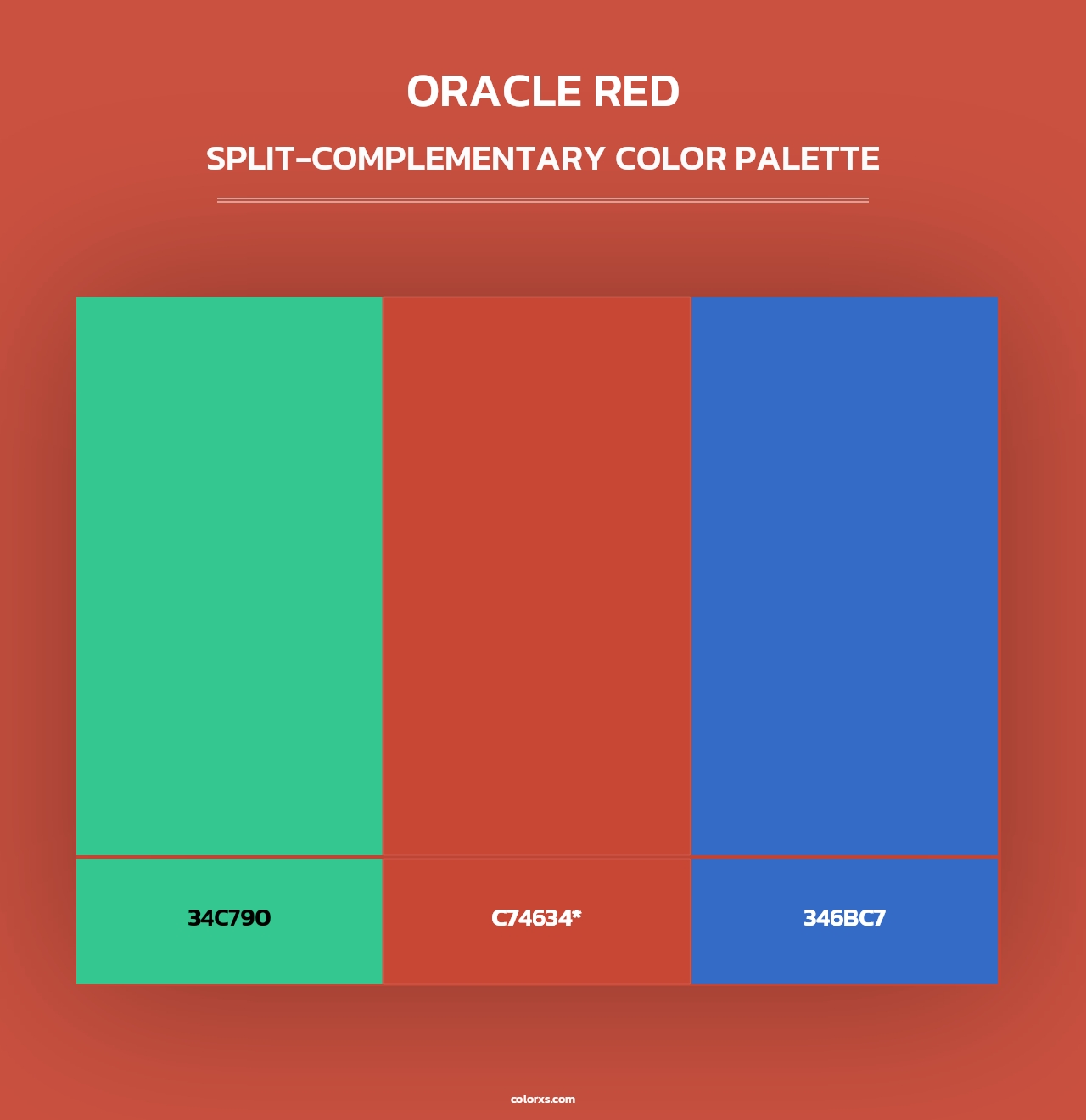 ORACLE RED

SPLIT-COMPLEMENTARY COLOR PALETTE

34C790

C74634*

346BC7

colorxs.com